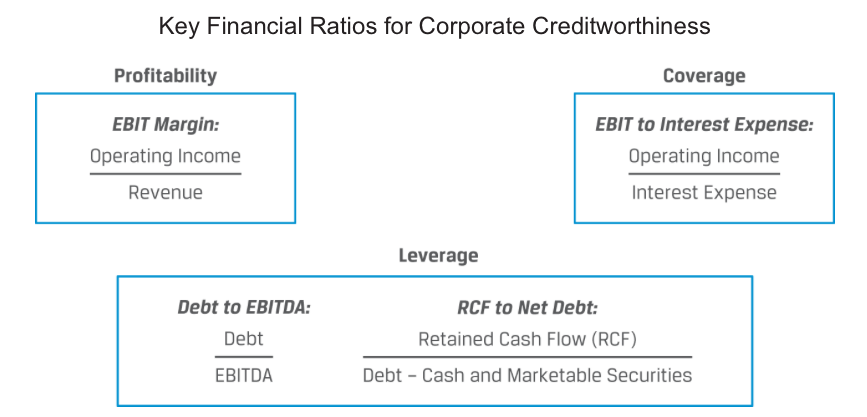 Key Financial Ratios for Corporate Creditworthiness

Profitability

EBIT Margin:

$\frac{\text{Operating Income}}{\text{Revenue}}$

Coverage

EBIT to Interest Expense:

$\frac{\text{Operating Income}}{\text{Interest Expense}}$

Leverage

Debt to EBITDA:

$\frac{\text{Debt}}{\text{EBITDA}}$

RCF to Net Debt:

$\frac{\text{Retained Cash Flow (RCF)}}{\text{Debt – Cash and Marketable Securities}}$